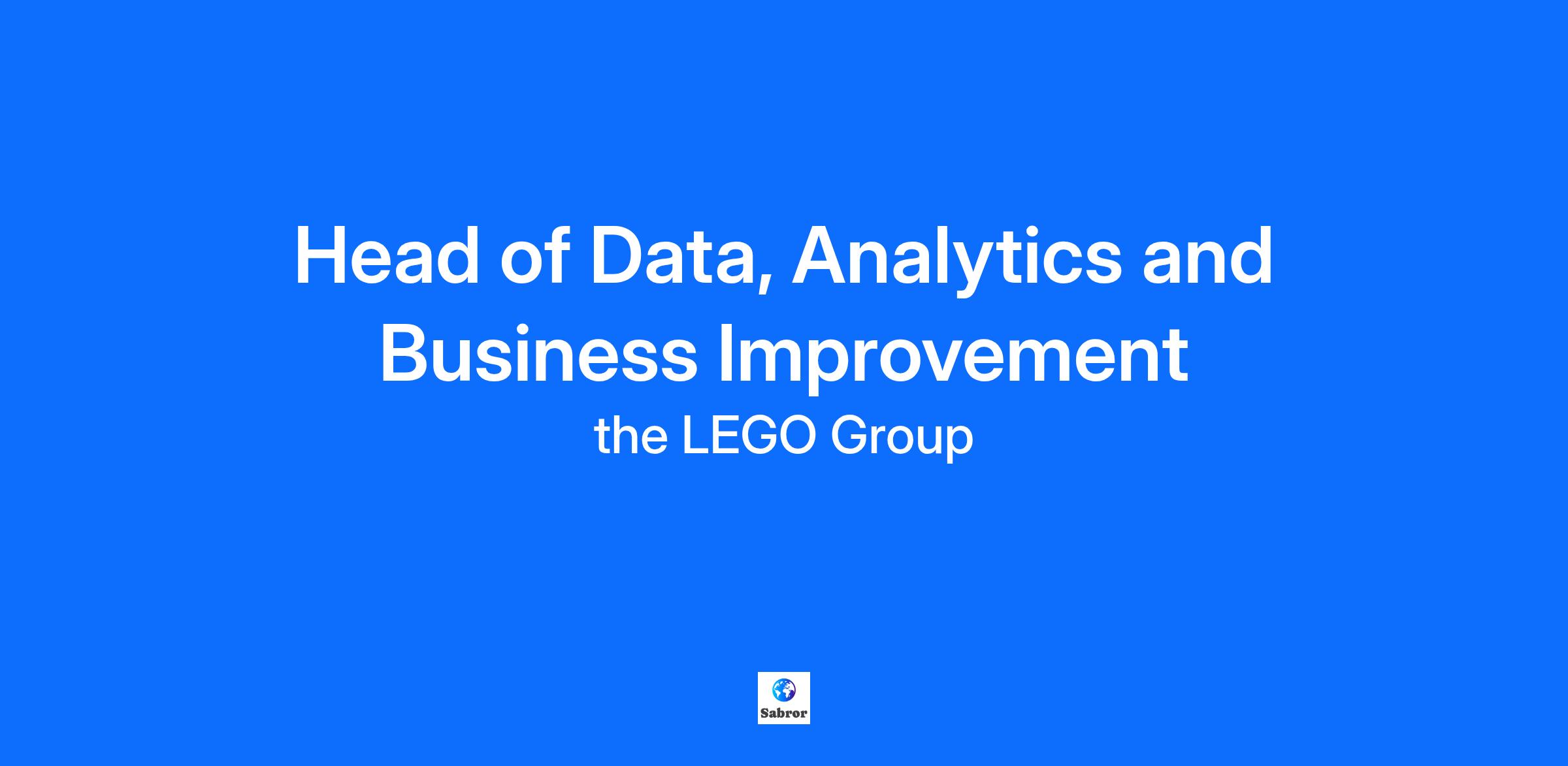 Head of Data, Analytics and Business Improvement

the LEGO Group

Sabror